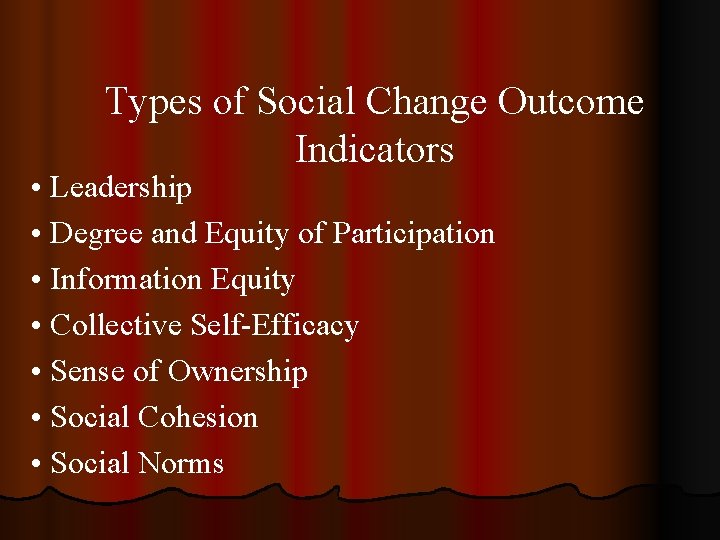 Types of Social Change Outcome Indicators

• Leadership
• Degree and Equity of Participation
• Information Equity
• Collective Self-Efficacy
• Sense of Ownership
• Social Cohesion
• Social Norms